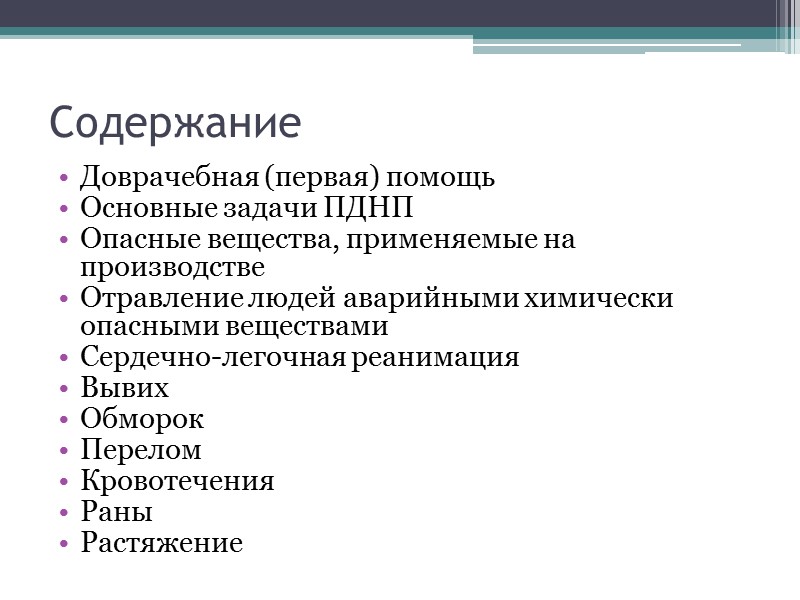 Содержание

• Доврачебная (первая) помощь
• Основные задачи ПДНП
• Опасные вещества, применяемые на производстве
• Отравление людей аварийными химически опасными веществами
• Сердечно-легочная реанимация
• Вывих
• Обморок
• Перелом
• Кровотечения
• Раны
• Растяжение